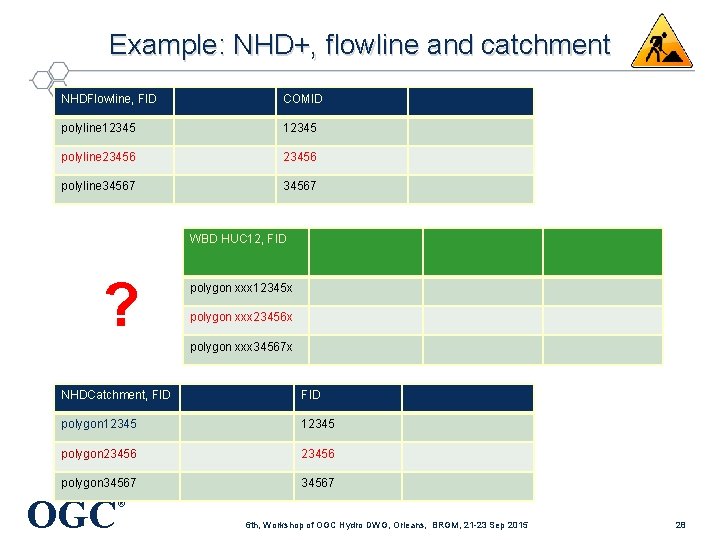 Example: NHD+, flowline and catchment

| NHDFlowline, FID | | COMID | |
|---|---|---|---|
| polyline12345 | | 12345 | |
| polyline23456 | | 23456 | |
| polyline34567 | | 34567 | |

?

| WBD HUC12, FID | | | |
|---|---|---|---|
| polygon xxx12345x | | | |
| polygon xxx23456x | | | |
| polygon xxx34567x | | | |

| NHDCatchment, FID | | FID | |
|---|---|---|---|
| polygon12345 | | 12345 | |
| polygon23456 | | 23456 | |
| polygon34567 | | 34567 | |

OGC®

6th, Workshop of OGC Hydro DWG, Orleans, BRGM, 21-23 Sep 2015

28